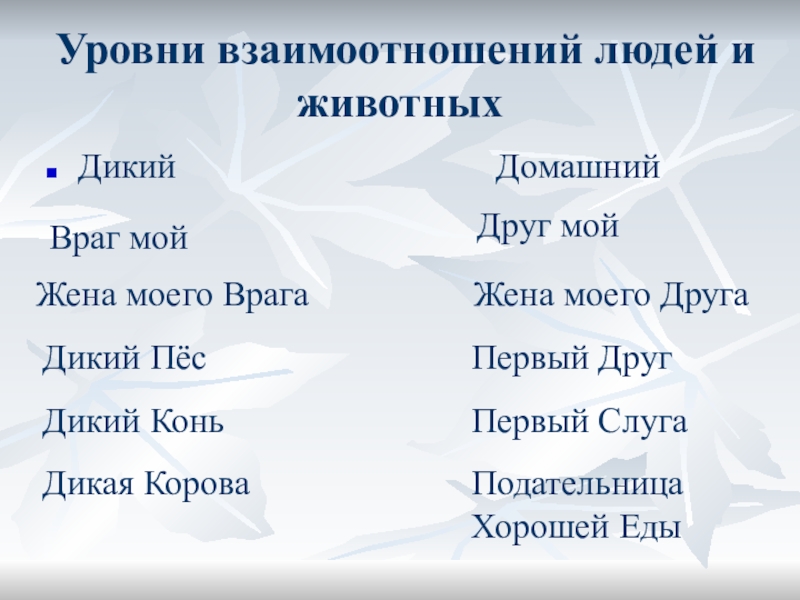 Уровни взаимоотношений людей и животных

Дикий

Враг мой

Жена моего Врага

Дикий Пёс

Дикий Конь

Дикая Корова

Домашний

Друг мой

Жена моего Друга

Первый Друг

Первый Слуга

Подательница Хорошей Еды